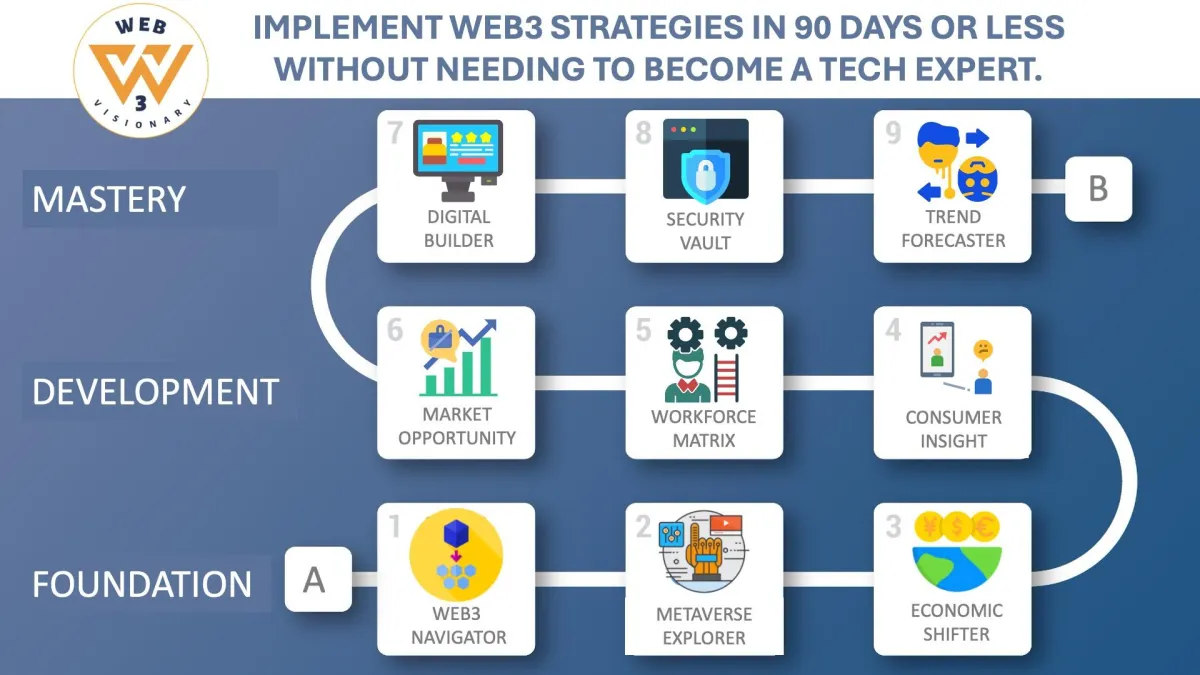 WEB 3 VISIONARY

IMPLEMENT WEB3 STRATEGIES IN 90 DAYS OR LESS WITHOUT NEEDING TO BECOME A TECH EXPERT.

MASTERY

7 DIGITAL BUILDER

8 SECURITY VAULT

9 TREND FORECASTER

B

DEVELOPMENT

6 MARKET OPPORTUNITY

5 WORKFORCE MATRIX

4 CONSUMER INSIGHT

FOUNDATION

A

1 WEB3 NAVIGATOR

2 METAVERSE EXPLORER

3 ECONOMIC SHIFTER